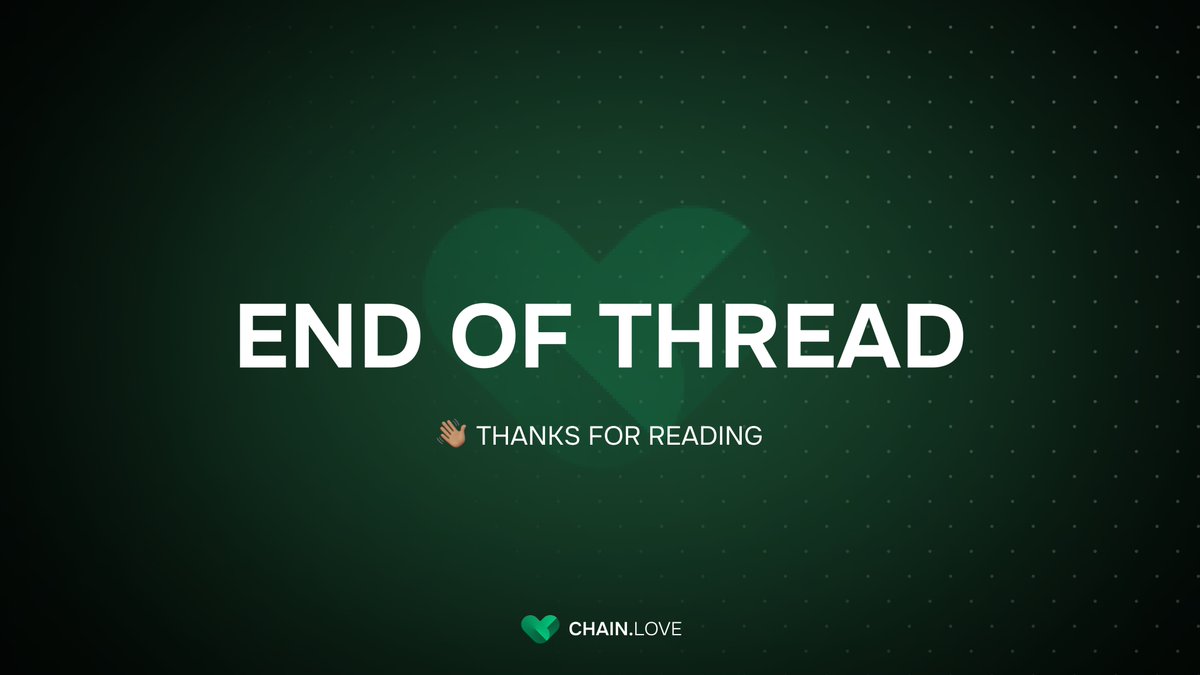 END OF THREAD

👋🏽 THANKS FOR READING

CHAIN.LOVE